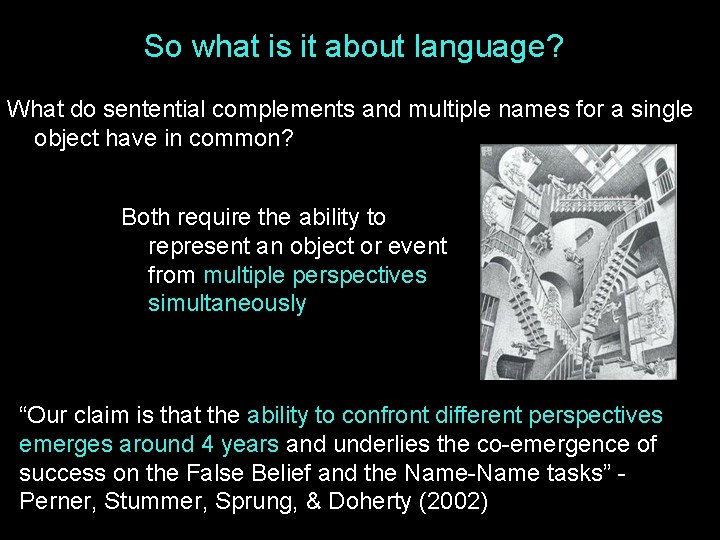 So what is it about language?

What do sentential complements and multiple names for a single object have in common?

Both require the ability to represent an object or event from multiple perspectives simultaneously

“Our claim is that the ability to confront different perspectives emerges around 4 years and underlies the co-emergence of success on the False Belief and the Name-Name tasks” - Perner, Stummer, Sprung, & Doherty (2002)